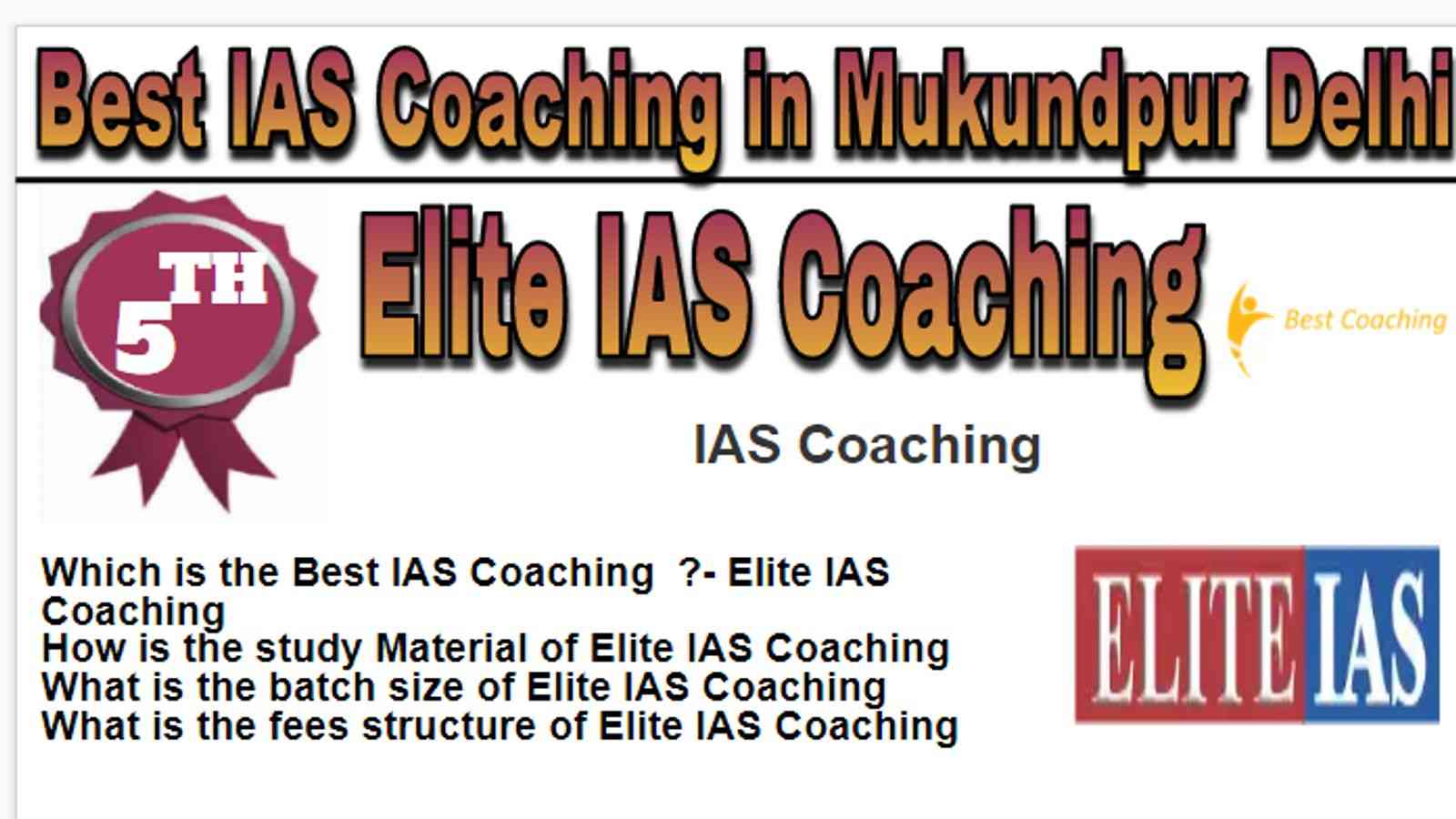 Best IAS Coaching in Mukundpur Delhi

5TH

Elite IAS Coaching

Best Coaching

IAS Coaching

Which is the Best IAS Coaching ?- Elite IAS Coaching
How is the study Material of Elite IAS Coaching
What is the batch size of Elite IAS Coaching
What is the fees structure of Elite IAS Coaching

ELITE IAS